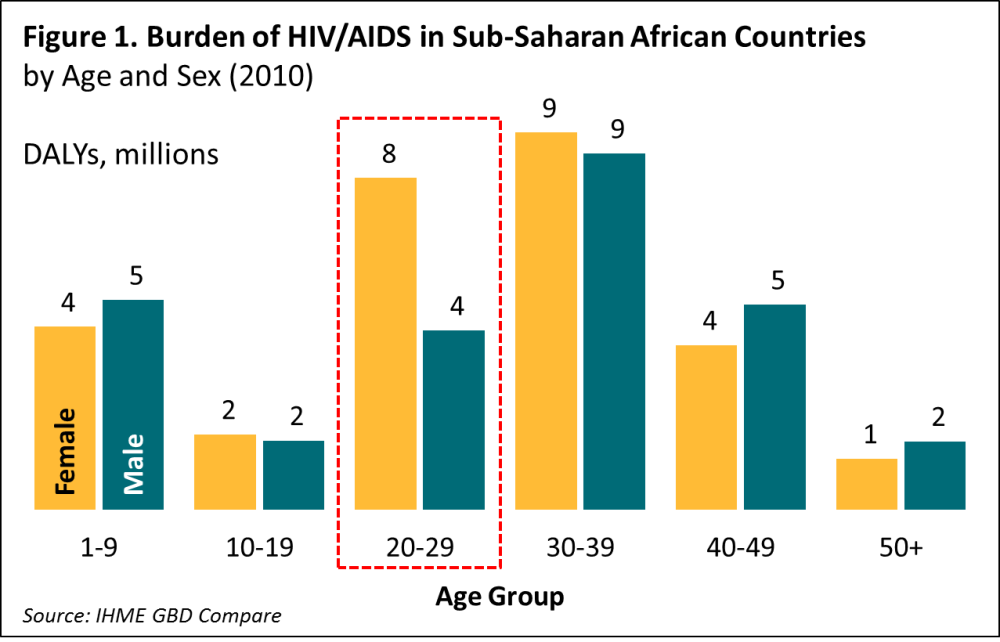 Figure 1. Burden of HIV/AIDS in Sub-Saharan African Countries
by Age and Sex (2010)

DALYs, millions

4 5 2 2 8 4 9 9 4 5 1 2

Female Male

1-9 10-19 20-29 30-39 40-49 50+

Age Group

Source: IHME GBD Compare